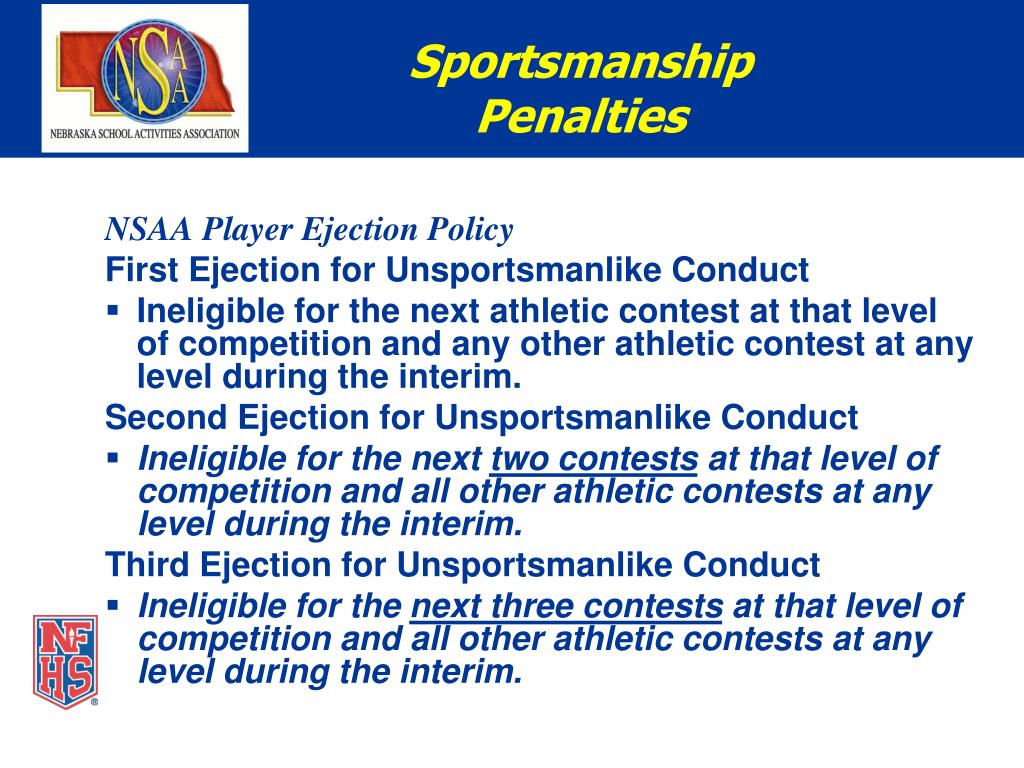 NSAA
NEBRASKA SCHOOL ACTIVITIES ASSOCIATION

Sportsmanship Penalties

NSAA Player Ejection Policy

First Ejection for Unsportsmanlike Conduct

▪ Ineligible for the next athletic contest at that level of competition and any other athletic contest at any level during the interim.

Second Ejection for Unsportsmanlike Conduct

▪ Ineligible for the next two contests at that level of competition and all other athletic contests at any level during the interim.

Third Ejection for Unsportsmanlike Conduct

▪ Ineligible for the next three contests at that level of competition and all other athletic contests at any level during the interim.

NFHS